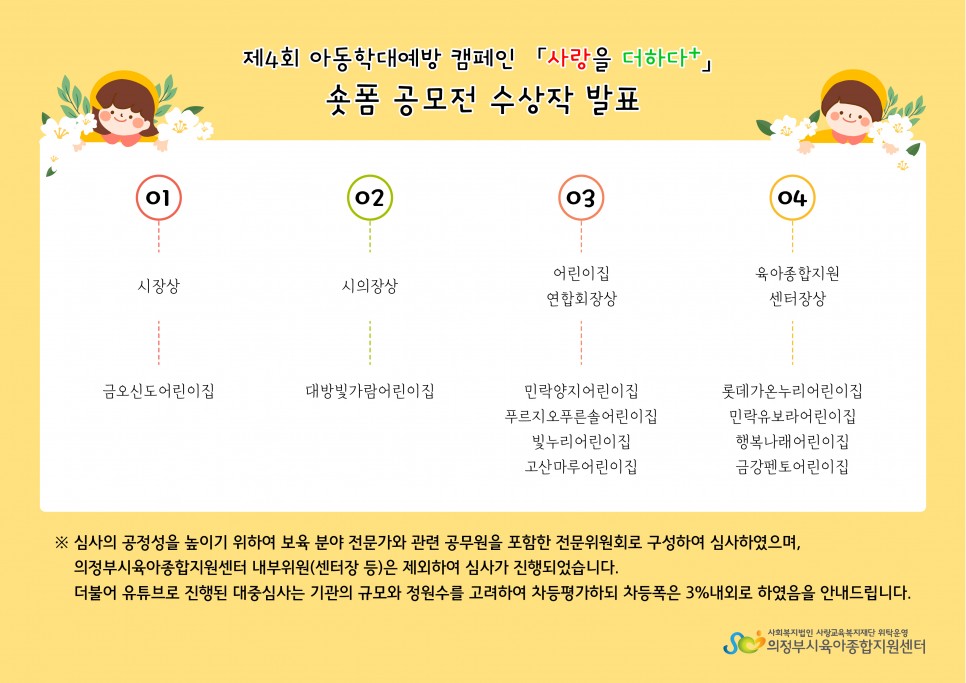 제4회 아동학대예방 캠페인 「사랑을 더하다+」
숏폼 공모전 수상작 발표

01
시장상
금오신도어린이집

02
시의장상
대방빛가람어린이집

03
어린이집 연합회장상
민락양지어린이집
푸르지오푸른솔어린이집
빛누리어린이집
고산마루어린이집

04
육아종합지원 센터장상
롯데가온누리어린이집
민락유보라어린이집
행복나래어린이집
금강펜토어린이집

※ 심사의 공정성을 높이기 위하여 보육 분야 전문가와 관련 공무원을 포함한 전문위원회로 구성하여 심사하였으며, 의정부시육아종합지원센터 내부위원(센터장 등)은 제외하여 심사가 진행되었습니다.
더불어 유튜브로 진행된 대중심사는 기관의 규모와 정원수를 고려하여 차등평가하되 차등폭은 3%내외로 하였음을 안내드립니다.

사회복지법인 사랑교육복지재단 위탁운영
의정부시육아종합지원센터